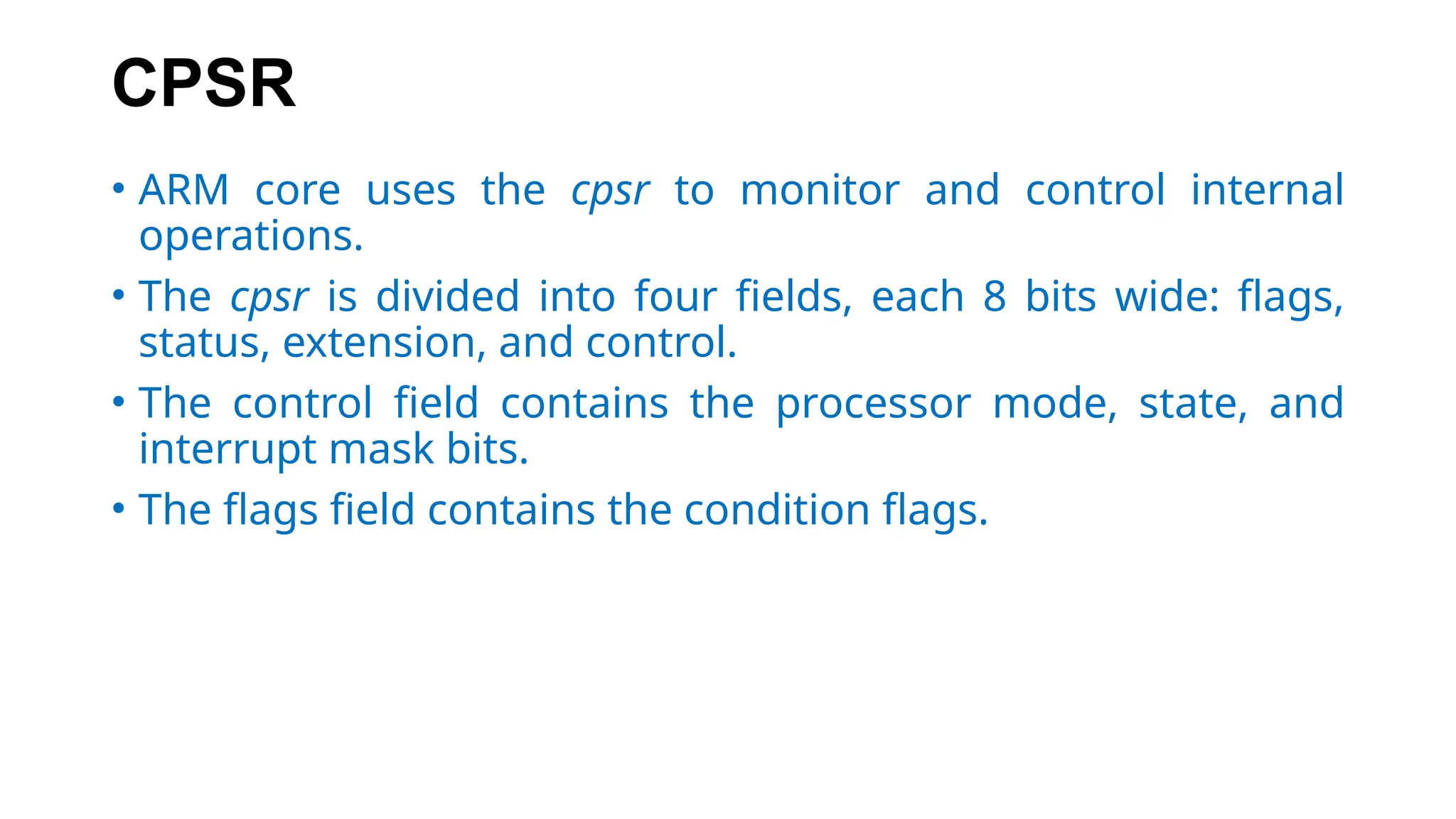 CPSR

• ARM core uses the cpsr to monitor and control internal operations.
• The cpsr is divided into four fields, each 8 bits wide: flags, status, extension, and control.
• The control field contains the processor mode, state, and interrupt mask bits.
• The flags field contains the condition flags.